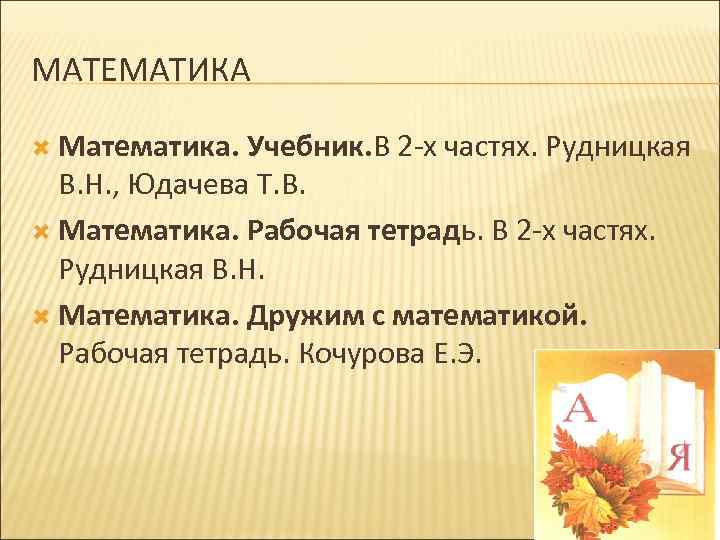 МАТЕМАТИКА

Математика. Учебник.В 2-х частях. Рудницкая В.Н., Юдачева Т.В.

Математика. Рабочая тетрадь. В 2-х частях. Рудницкая В.Н.

Математика. Дружим с математикой. Рабочая тетрадь. Кочурова Е.Э.

А

Я